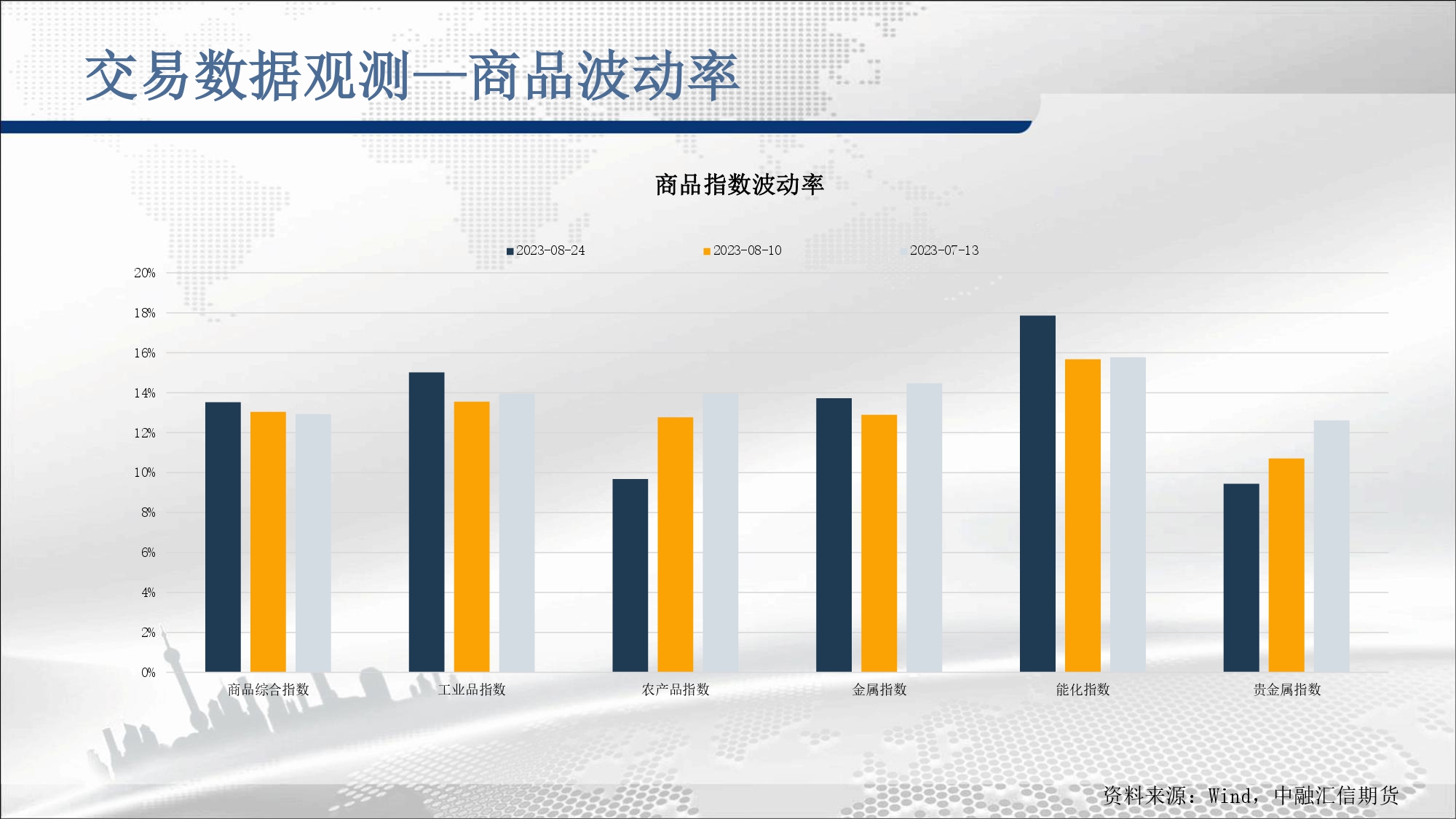 交易数据观测—商品波动率

商品指数波动率

2023-08-24 2023-08-10 2023-07-13

20%
18%
16%
14%
12%
10%
8%
6%
4%
2%
0%

商品综合指数 工业品指数 农产品指数 金属指数 能化指数 贵金属指数

资料来源：Wind，中融汇信期货